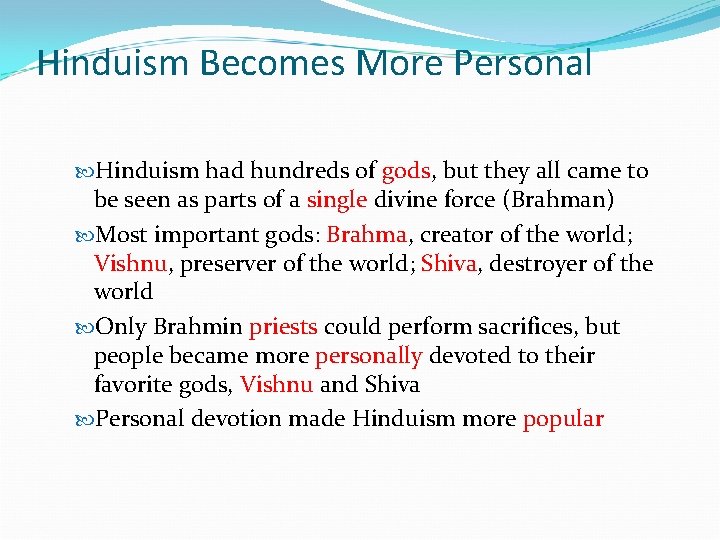 Hinduism Becomes More Personal

Hinduism had hundreds of gods, but they all came to be seen as parts of a single divine force (Brahman)

Most important gods: Brahma, creator of the world; Vishnu, preserver of the world; Shiva, destroyer of the world

Only Brahmin priests could perform sacrifices, but people became more personally devoted to their favorite gods, Vishnu and Shiva

Personal devotion made Hinduism more popular